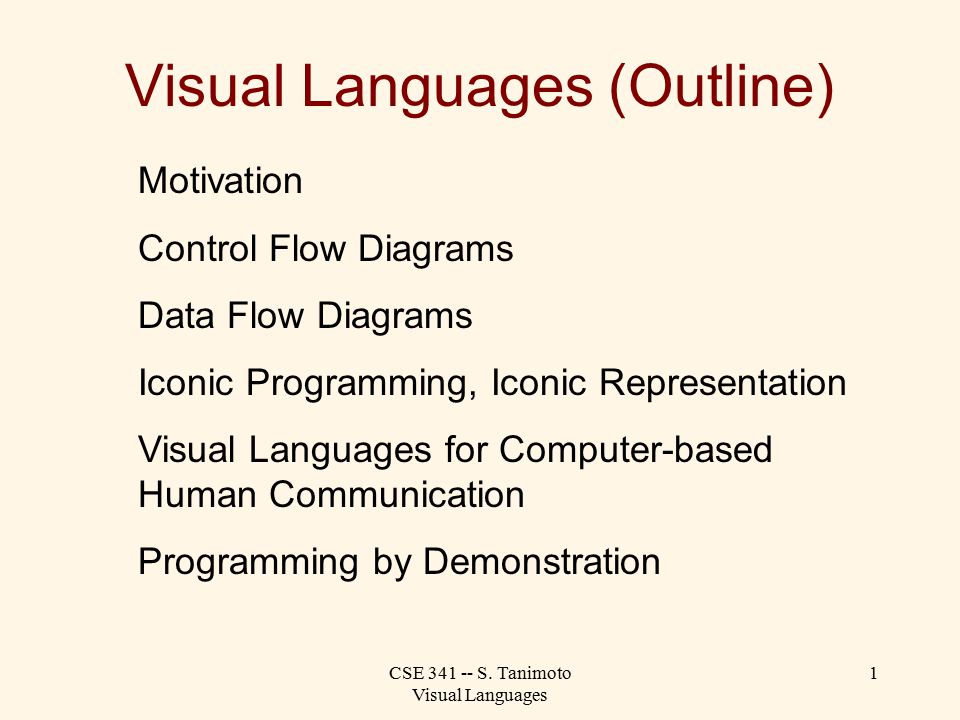 Visual Languages (Outline)

Motivation

Control Flow Diagrams

Data Flow Diagrams

Iconic Programming, Iconic Representation

Visual Languages for Computer-based Human Communication

Programming by Demonstration

CSE 341 -- S. Tanimoto
Visual Languages

1